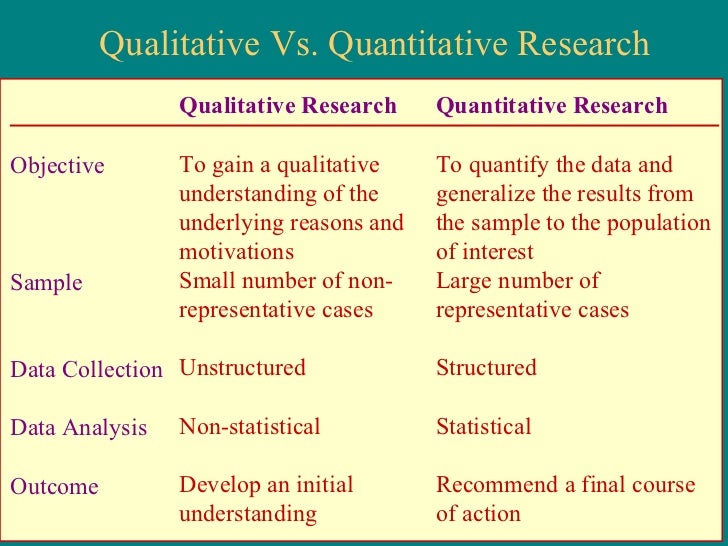 Qualitative Vs. Quantitative Research

| | Qualitative Research | Quantitative Research |
|---|---|---|
| Objective | To gain a qualitative understanding of the underlying reasons and motivations | To quantify the data and generalize the results from the sample to the population of interest |
| Sample | Small number of non-representative cases | Large number of representative cases |
| Data Collection | Unstructured | Structured |
| Data Analysis | Non-statistical | Statistical |
| Outcome | Develop an initial understanding | Recommend a final course of action |